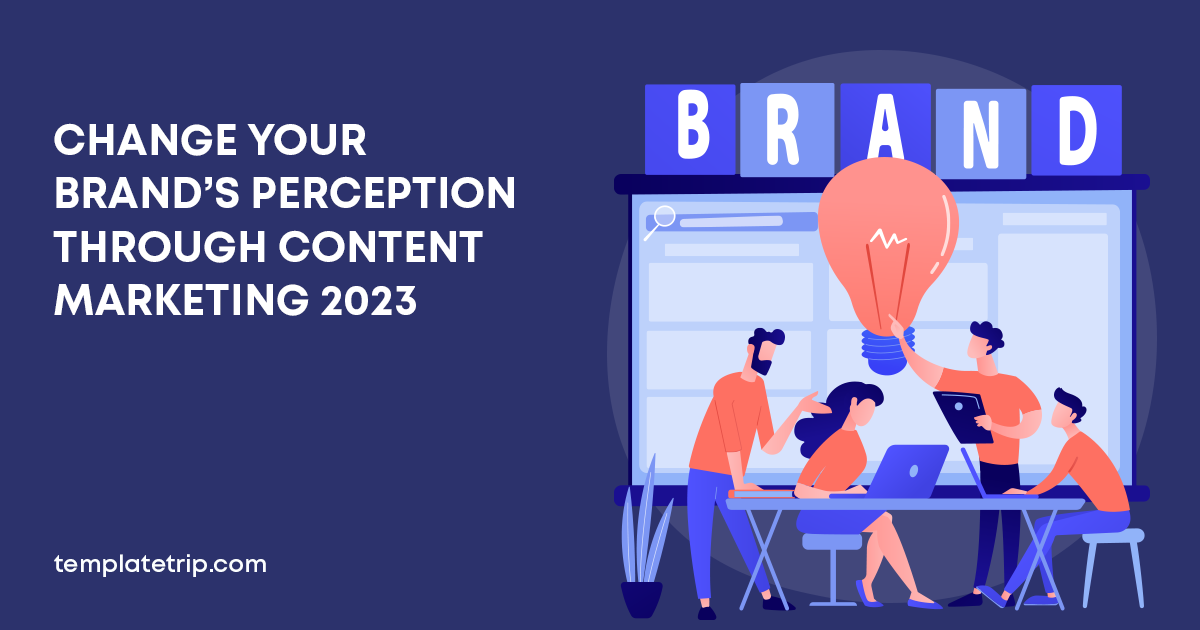 CHANGE YOUR BRAND'S PERCEPTION THROUGH CONTENT MARKETING 2023

BRAND

templatetrip.com